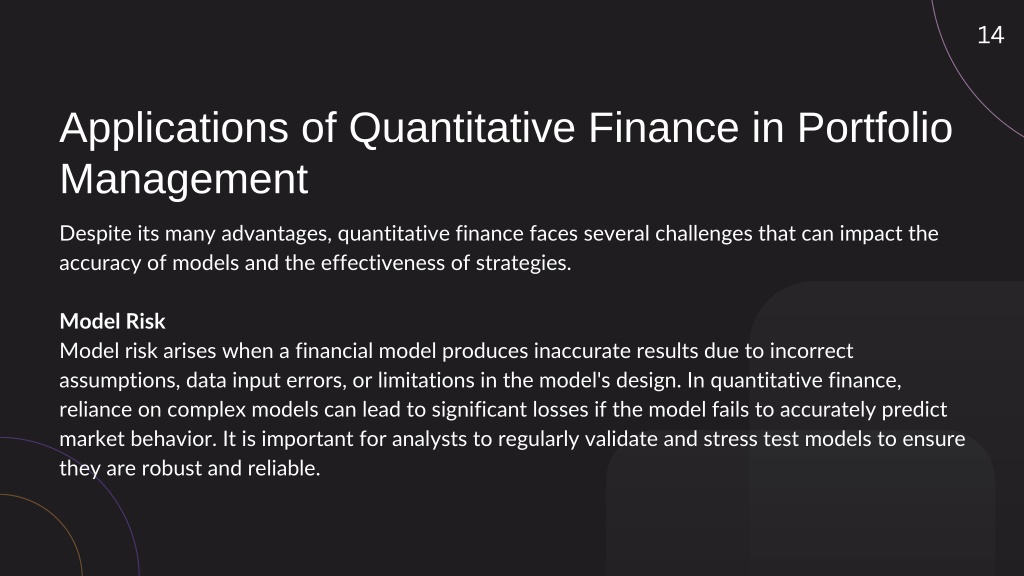 14

Applications of Quantitative Finance in Portfolio Management

Despite its many advantages, quantitative finance faces several challenges that can impact the accuracy of models and the effectiveness of strategies.

Model Risk
Model risk arises when a financial model produces inaccurate results due to incorrect assumptions, data input errors, or limitations in the model's design. In quantitative finance, reliance on complex models can lead to significant losses if the model fails to accurately predict market behavior. It is important for analysts to regularly validate and stress test models to ensure they are robust and reliable.